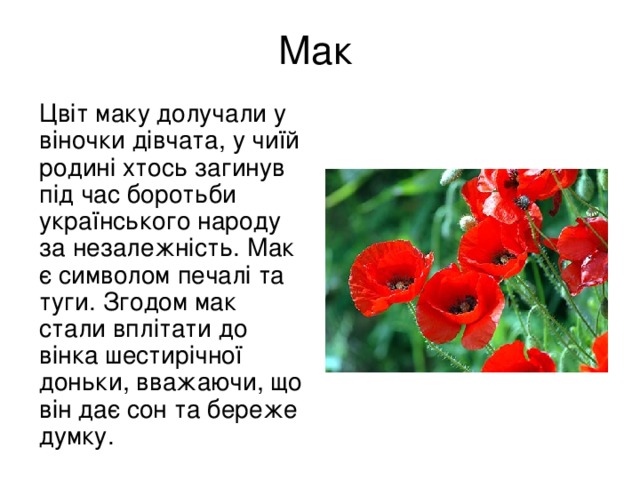 Мак

Цвіт маку долучали у віночки дівчата, у чиїй родині хтось загинув під час боротьби українського народу за незалежність. Мак є символом печалі та туги. Згодом мак стали вплітати до вінка шестирічної доньки, вважаючи, що він дає сон та береже думку.